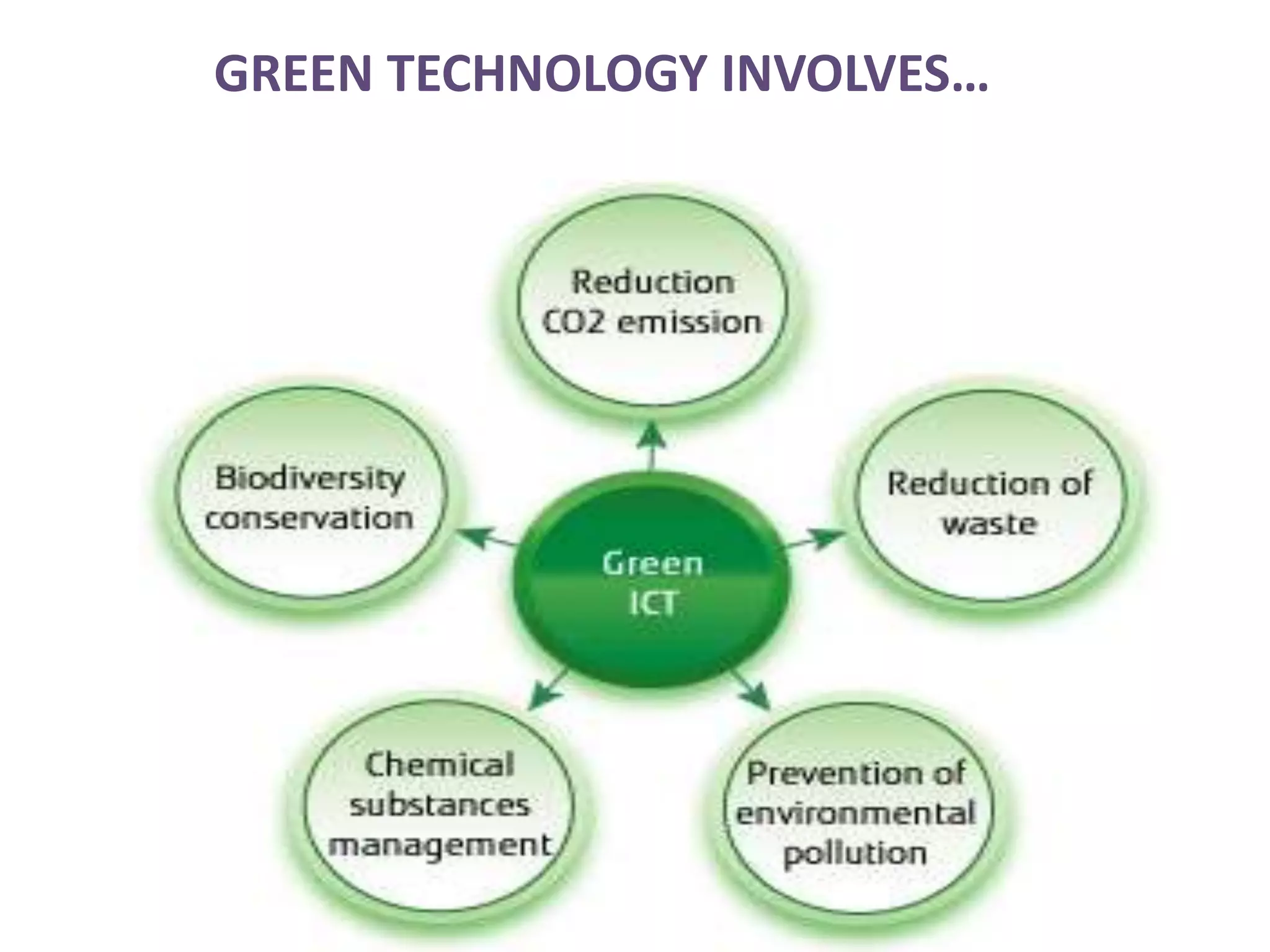 GREEN TECHNOLOGY INVOLVES…

Reduction CO2 emission

Biodiversity conservation

Green ICT

Reduction of waste

Chemical substances management

Prevention of environmental pollution